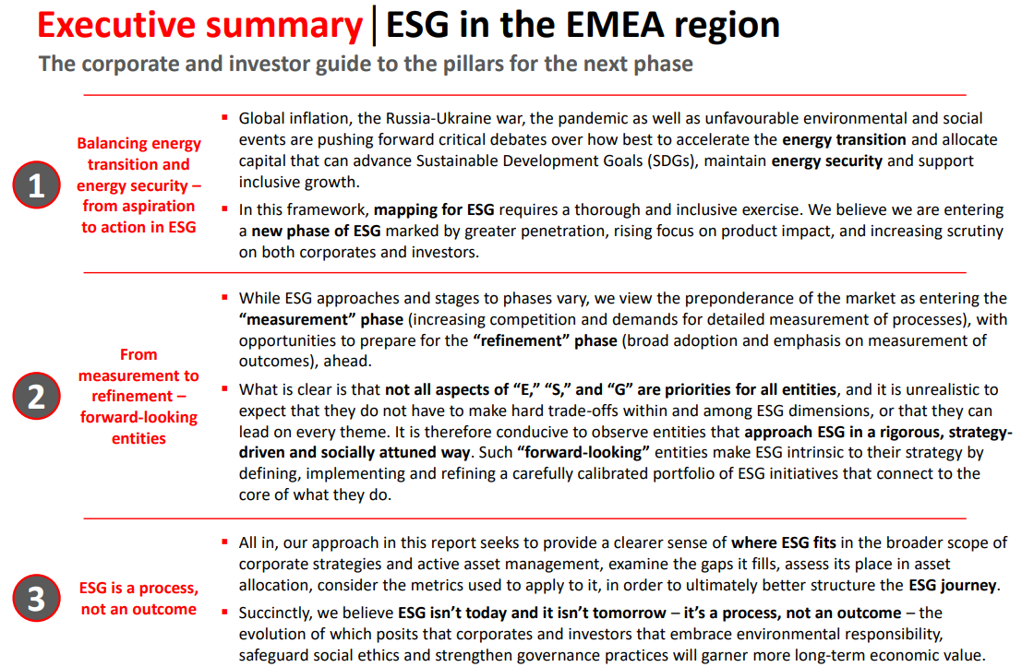 Executive summary | ESG in the EMEA region

The corporate and investor guide to the pillars for the next phase

1

Balancing energy transition and energy security – from aspiration to action in ESG

▪ Global inflation, the Russia-Ukraine war, the pandemic as well as unfavourable environmental and social events are pushing forward critical debates over how best to accelerate the energy transition and allocate capital that can advance Sustainable Development Goals (SDGs), maintain energy security and support inclusive growth.

▪ In this framework, mapping for ESG requires a thorough and inclusive exercise. We believe we are entering a new phase of ESG marked by greater penetration, rising focus on product impact, and increasing scrutiny on both corporates and investors.

2

From measurement to refinement – forward-looking entities

▪ While ESG approaches and stages to phases vary, we view the preponderance of the market as entering the "measurement" phase (increasing competition and demands for detailed measurement of processes), with opportunities to prepare for the "refinement" phase (broad adoption and emphasis on measurement of outcomes), ahead.

▪ What is clear is that not all aspects of "E," "S," and "G" are priorities for all entities, and it is unrealistic to expect that they do not have to make hard trade-offs within and among ESG dimensions, or that they can lead on every theme. It is therefore conducive to observe entities that approach ESG in a rigorous, strategy-driven and socially attuned way. Such "forward-looking" entities make ESG intrinsic to their strategy by defining, implementing and refining a carefully calibrated portfolio of ESG initiatives that connect to the core of what they do.

3

ESG is a process, not an outcome

▪ All in, our approach in this report seeks to provide a clearer sense of where ESG fits in the broader scope of corporate strategies and active asset management, examine the gaps it fills, assess its place in asset allocation, consider the metrics used to apply to it, in order to ultimately better structure the ESG journey.

▪ Succinctly, we believe ESG isn't today and it isn't tomorrow – it's a process, not an outcome – the evolution of which posits that corporates and investors that embrace environmental responsibility, safeguard social ethics and strengthen governance practices will garner more long-term economic value.